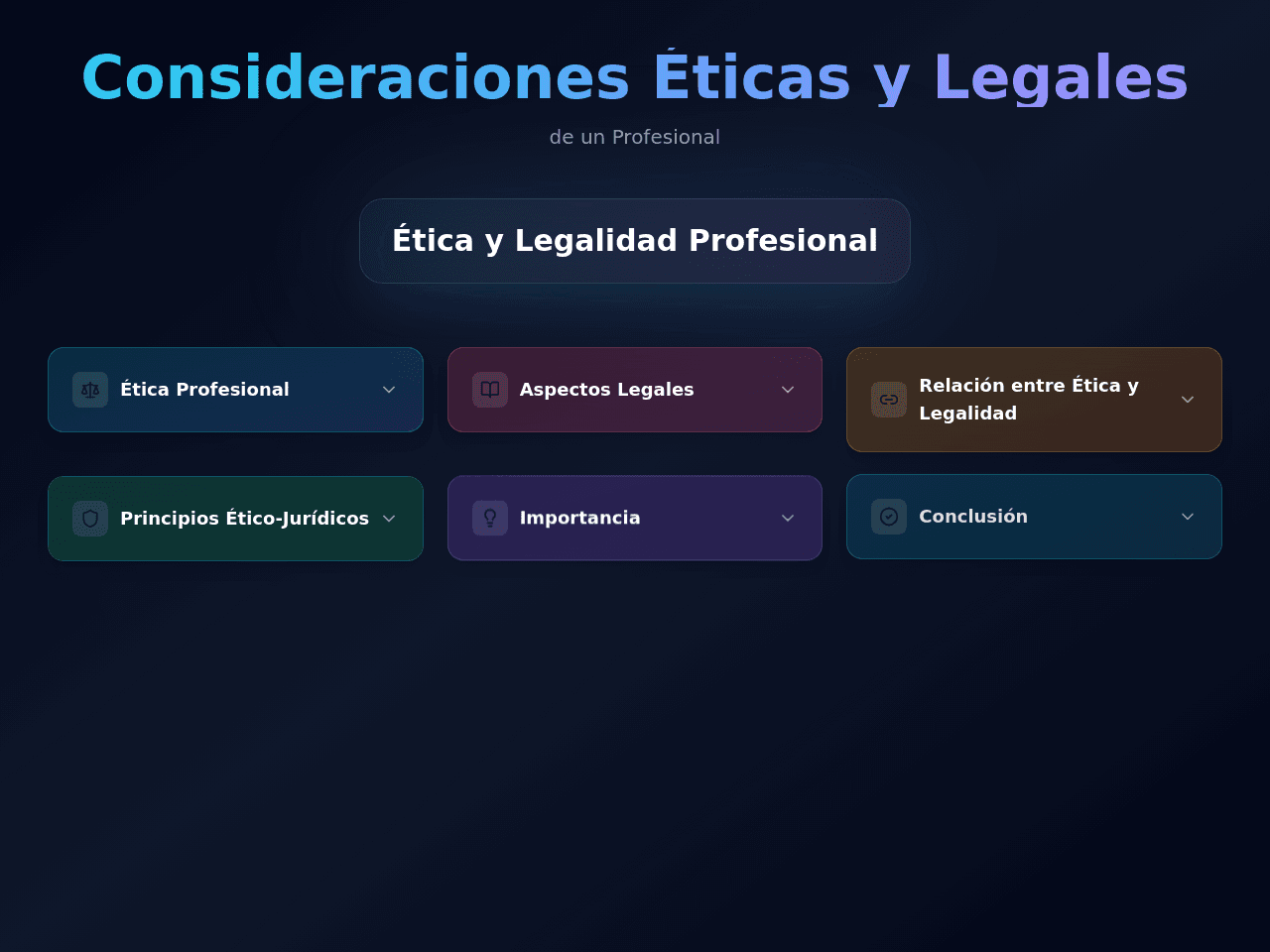 Consideraciones Éticas y Legales

de un Profesional

Ética y Legalidad Profesional

Ética Profesional

Aspectos Legales

Relación entre Ética y Legalidad

Principios Ético-Jurídicos

Importancia

Conclusión